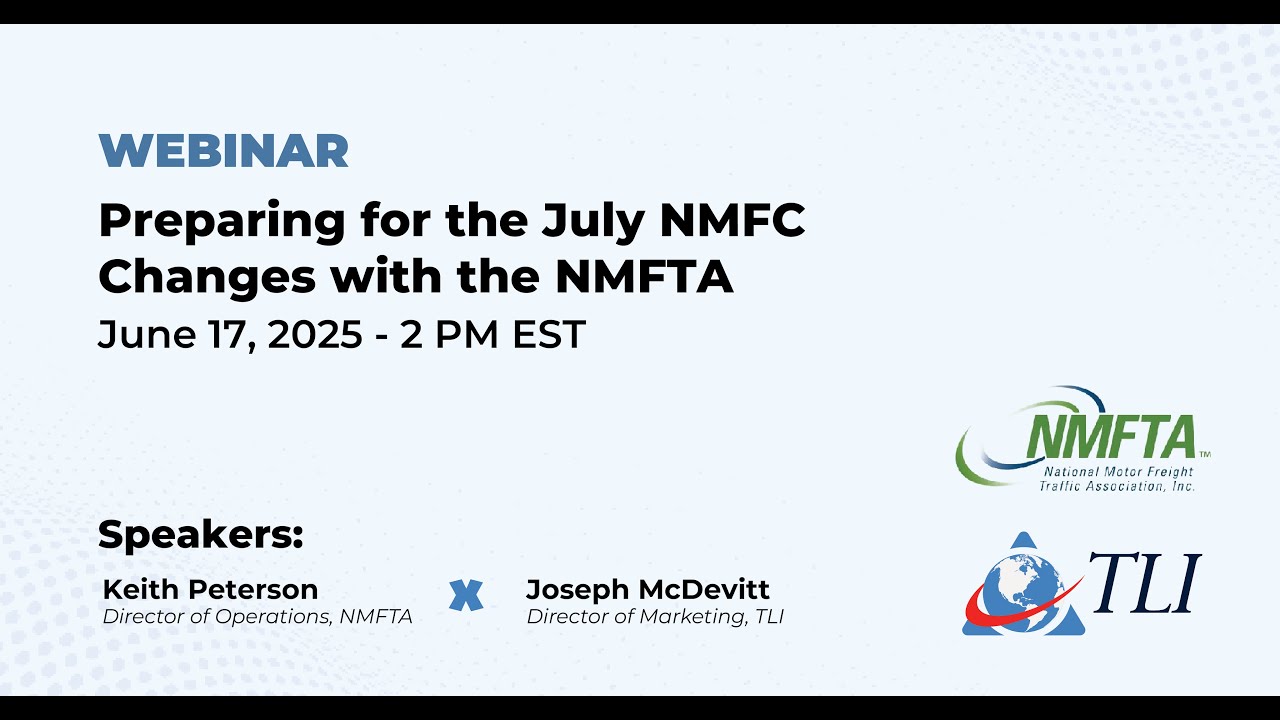 WEBINAR

Preparing for the July NMFC Changes with the NMFTA

June 17, 2025 - 2 PM EST

NMFTA™
National Motor Freight Traffic Association, Inc.

Speakers:

Keith Peterson
Director of Operations, NMFTA

Joseph McDevitt
Director of Marketing, TLI

TLI